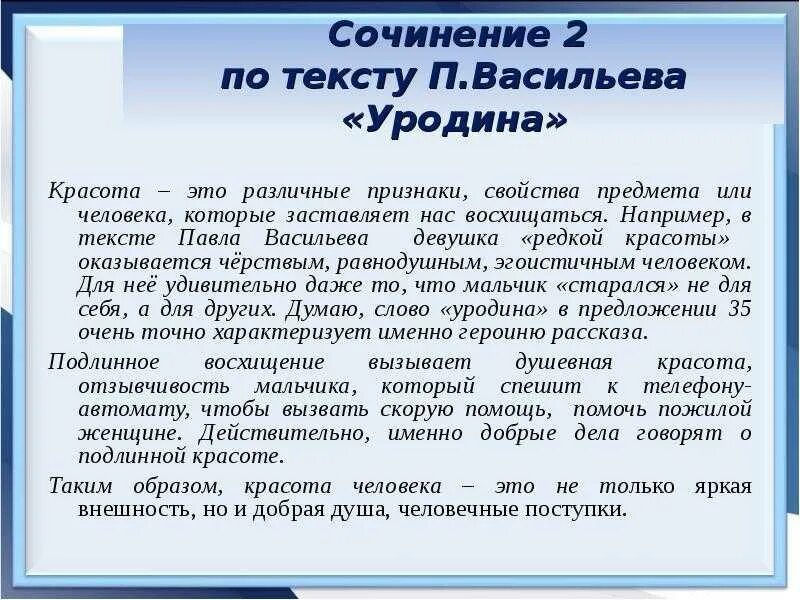 Сочинение 2
по тексту П.Васильева
«Уродина»

Красота – это различные признаки, свойства предмета или человека, которые заставляет нас восхищаться. Например, в тексте Павла Васильева девушка «редкой красоты» оказывается чёрствым, равнодушным, эгоистичным человеком. Для неё удивительно даже то, что мальчик «старался» не для себя, а для других. Думаю, слово «уродина» в предложении 35 очень точно характеризует именно героиню рассказа.

Подлинное восхищение вызывает душевная красота, отзывчивость мальчика, который спешит к телефону-автомату, чтобы вызвать скорую помощь, помочь пожилой женщине. Действительно, именно добрые дела говорят о подлинной красоте.

Таким образом, красота человека – это не только яркая внешность, но и добрая душа, человечные поступки.